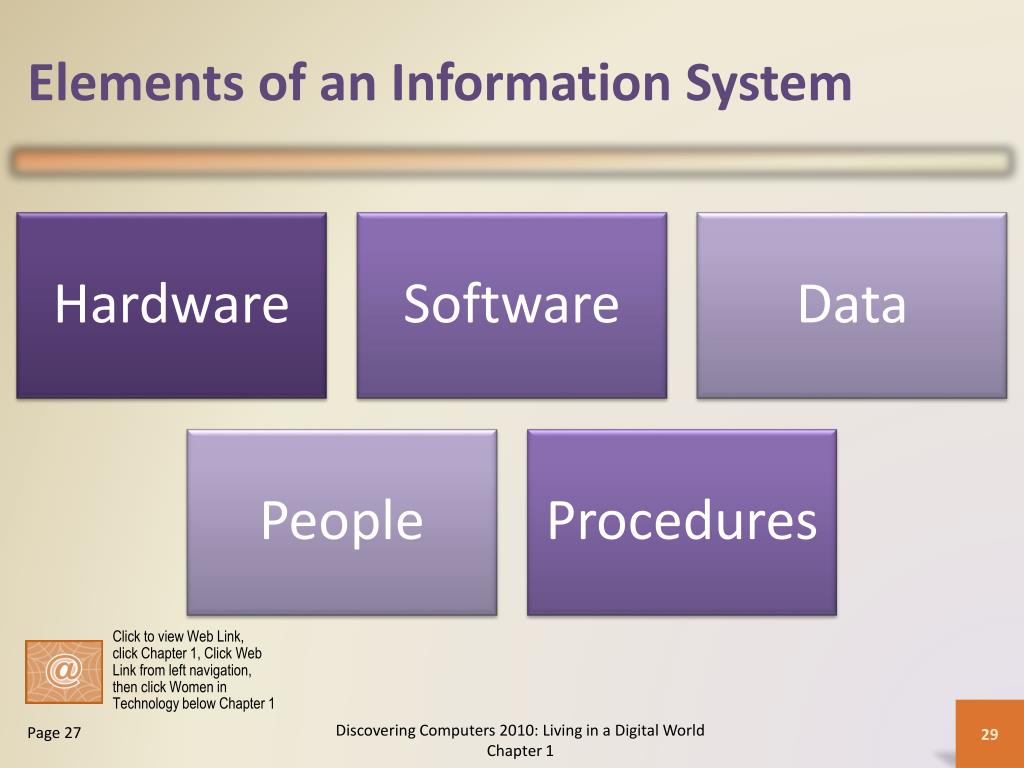 Elements of an Information System

Hardware

Software

Data

People

Procedures

@

Click to view Web Link, click Chapter 1, Click Web Link from left navigation, then click Women in Technology below Chapter 1

Page 27

Discovering Computers 2010: Living in a Digital World Chapter 1

29